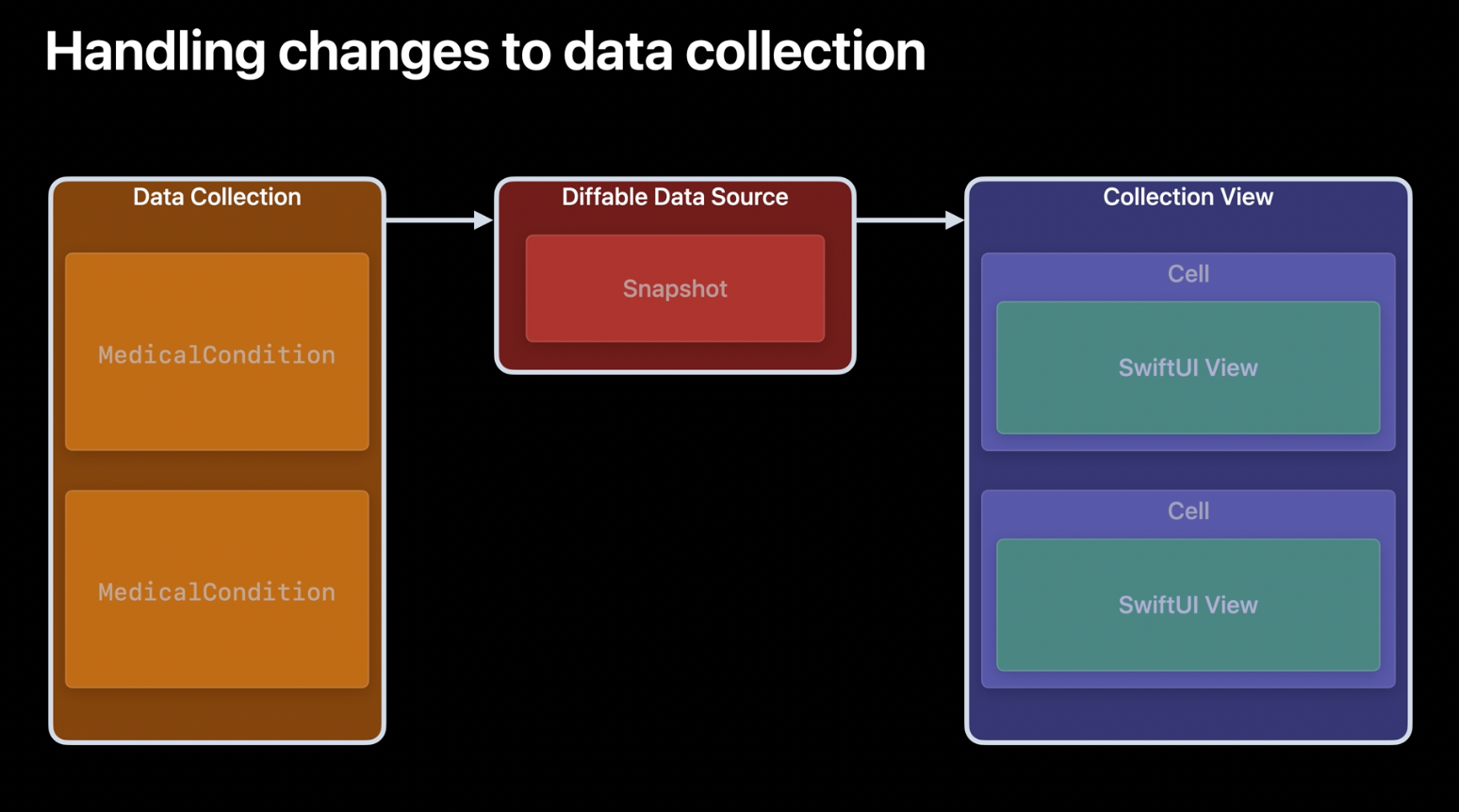 Handling changes to data collection

Data Collection

MedicalCondition

MedicalCondition

Diffable Data Source

Snapshot

Collection View

Cell

SwiftUI View

Cell

SwiftUI View